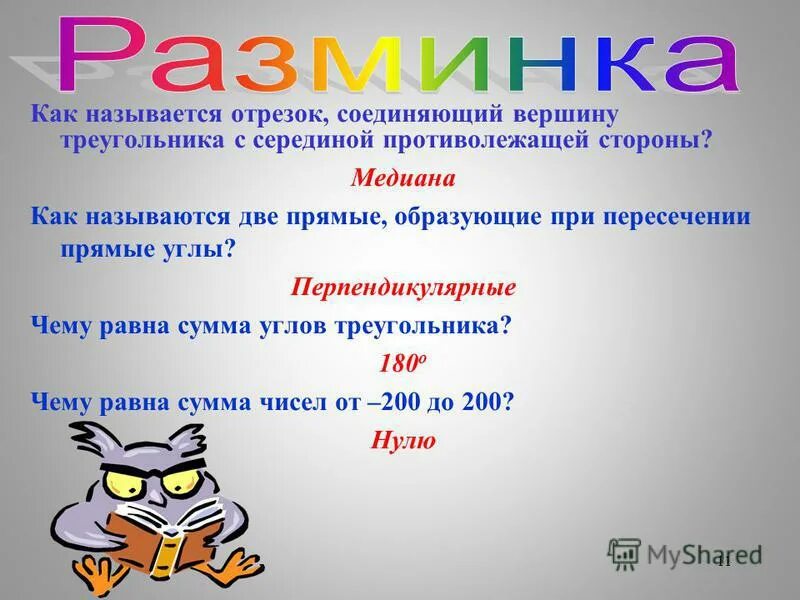 Разминка

Как называется отрезок, соединяющий вершину треугольника с серединой противолежащей стороны?

Медиана

Как называются две прямые, образующие при пересечении прямые углы?

Перпендикулярные

Чему равна сумма углов треугольника?

$180^o$

Чему равна сумма чисел от –200 до 200?

Нулю

MyShared

11